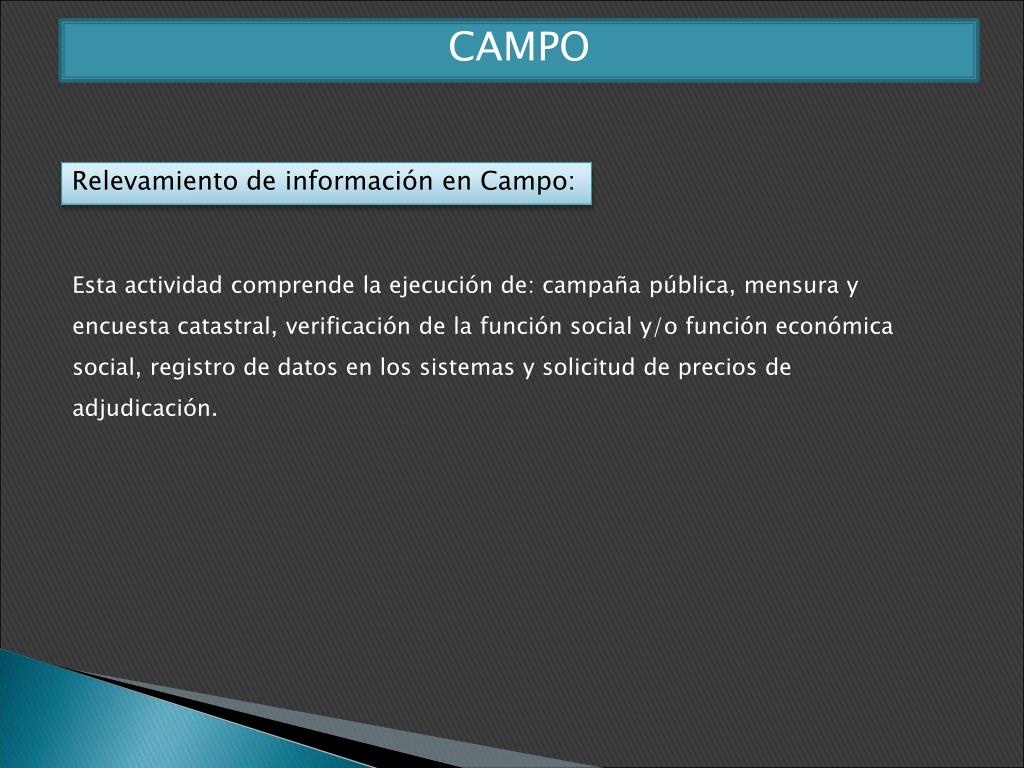 CAMPO

Relevamiento de información en Campo:

Esta actividad comprende la ejecución de: campaña pública, mensura y encuesta catastral, verificación de la función social y/o función económica social, registro de datos en los sistemas y solicitud de precios de adjudicación.